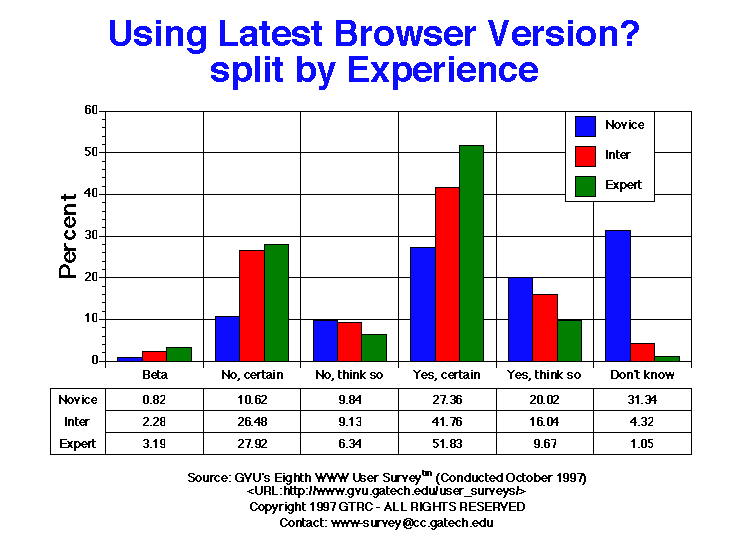 Using Latest Browser Version?
split by Experience

Percent

60
50
40
30
20
10
0

Novice
Inter
Expert

| | Beta | No, certain | No, think so | Yes, certain | Yes, think so | Don't know |
|---|---|---|---|---|---|---|
| Novice | 0.82 | 10.62 | 9.84 | 27.36 | 20.02 | 31.34 |
| Inter | 2.28 | 26.48 | 9.13 | 41.76 | 16.04 | 4.32 |
| Expert | 3.19 | 27.92 | 6.34 | 51.83 | 9.67 | 1.05 |

Source: GVU's Eighth WWW User Survey$^{tm}$ (Conducted October 1997)
<URL:http://www.gvu.gatech.edu/user_surveys/>
Copyright 1997 GTRC - ALL RIGHTS RESERVED
Contact: www-survey@cc.gatech.edu